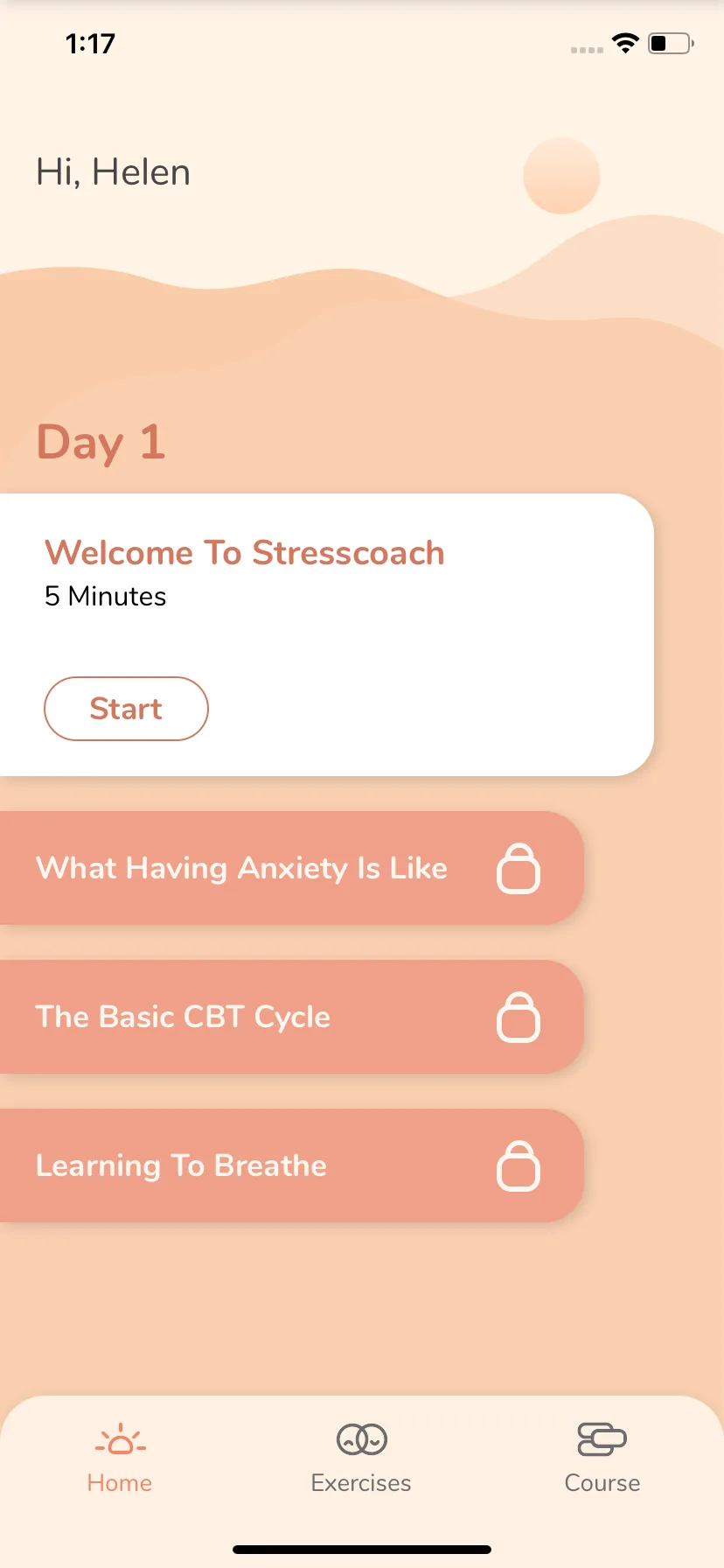 1:17

Hi, Helen

Day 1

Welcome To Stresscoach
5 Minutes

Start

What Having Anxiety Is Like

The Basic CBT Cycle

Learning To Breathe

Home

Exercises

Course